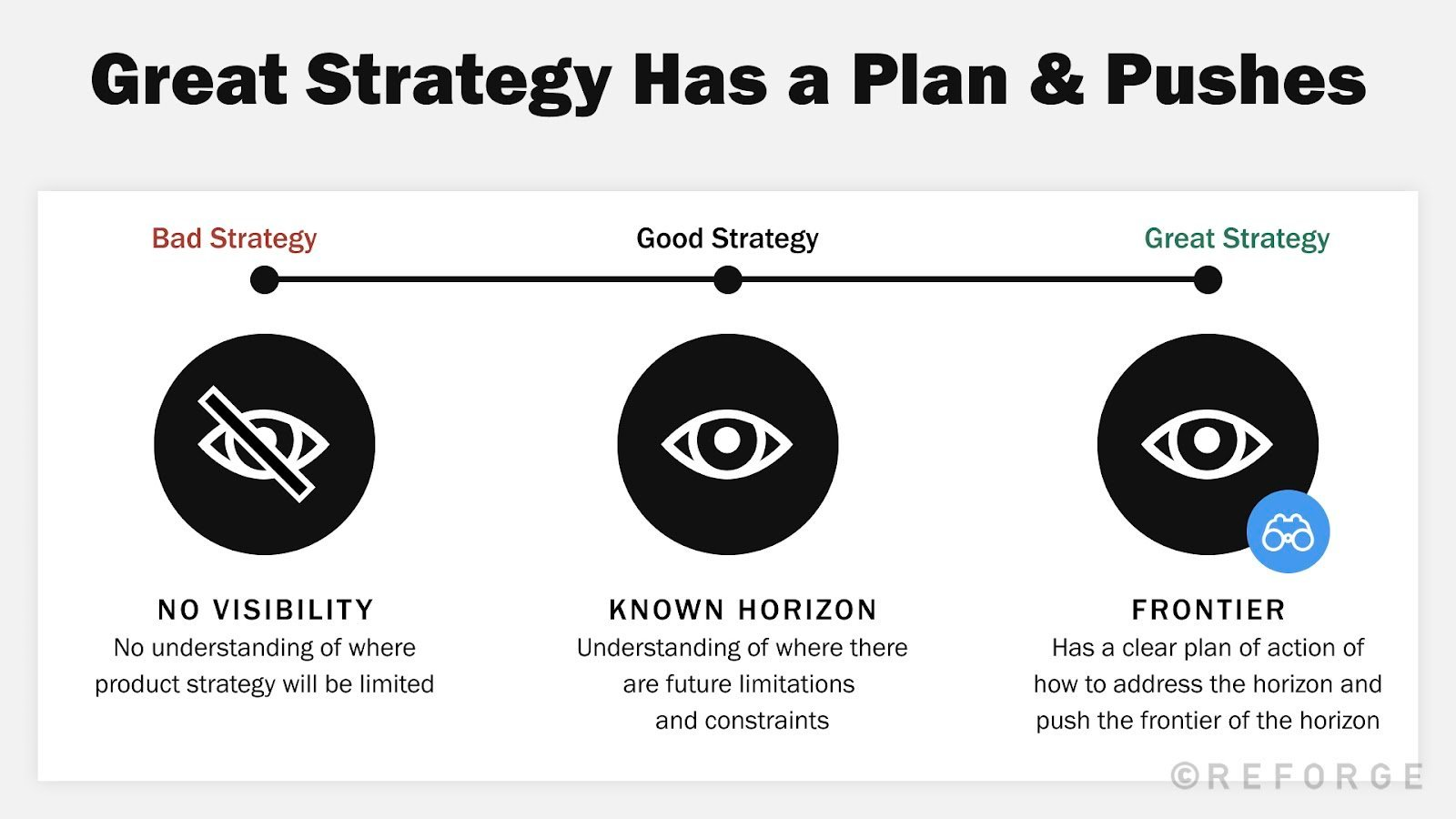 Great Strategy Has a Plan & Pushes

Bad Strategy

Good Strategy

Great Strategy

NO VISIBILITY
No understanding of where product strategy will be limited

KNOWN HORIZON
Understanding of where there are future limitations and constraints

FRONTIER
Has a clear plan of action of how to address the horizon and push the frontier of the horizon

©REFORGE